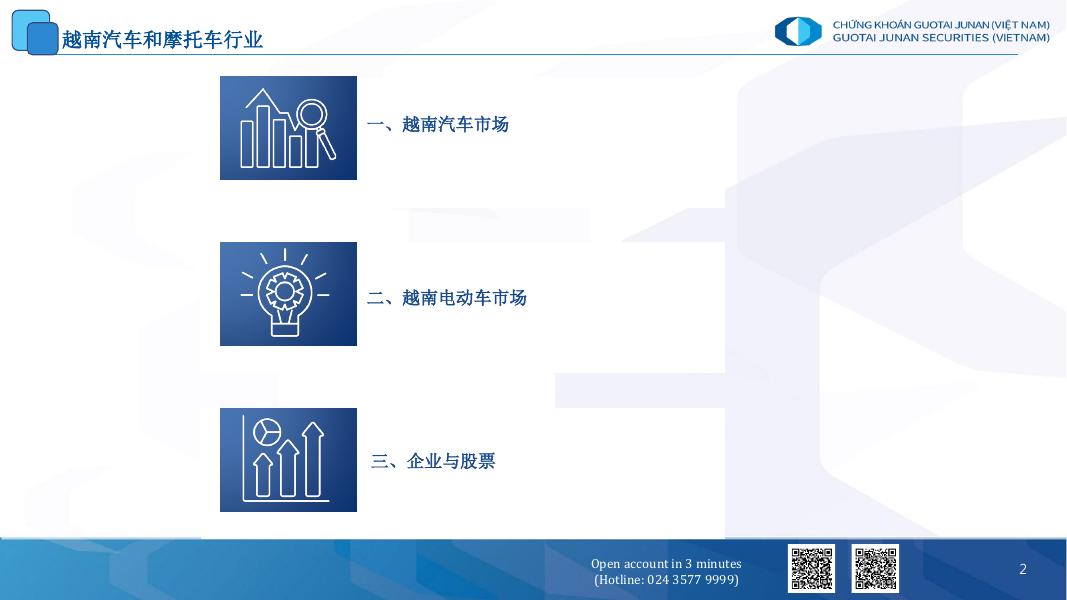 越南汽车和摩托车行业

CHỨNG KHOÁN GUOTAI JUNAN (VIỆT NAM)
GUOTAI JUNAN SECURITIES (VIETNAM)

一、越南汽车市场

二、越南电动车市场

三、企业与股票

Open account in 3 minutes
(Hotline: 024 3577 9999)

2